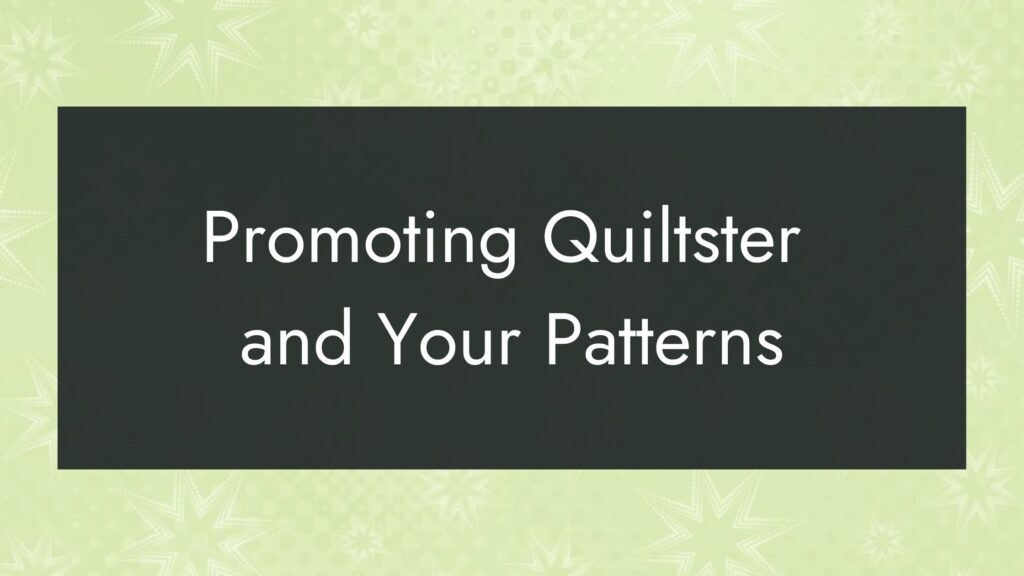 Promoting Quiltster and Your Patterns